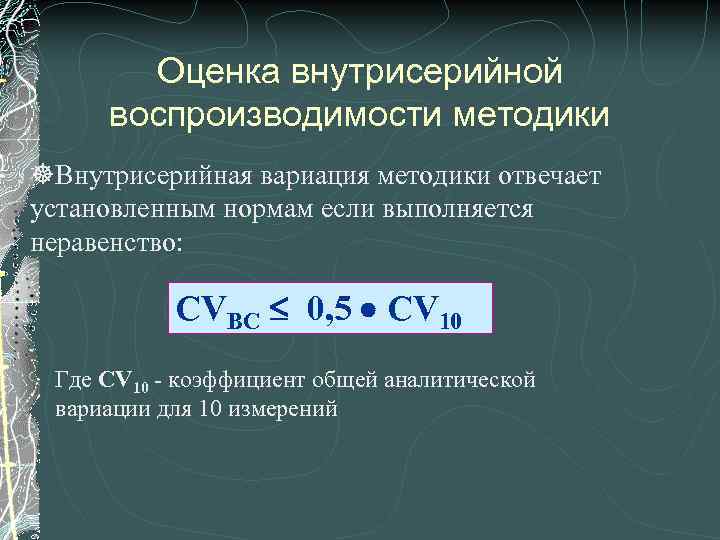 Оценка внутрисерийной воспроизводимости методики

Внутрисерийная вариация методики отвечает установленным нормам если выполняется неравенство:

$CV_{ВС} \leq 0,5 \bullet CV_{10}$

Где $CV_{10}$ - коэффициент общей аналитической вариации для 10 измерений